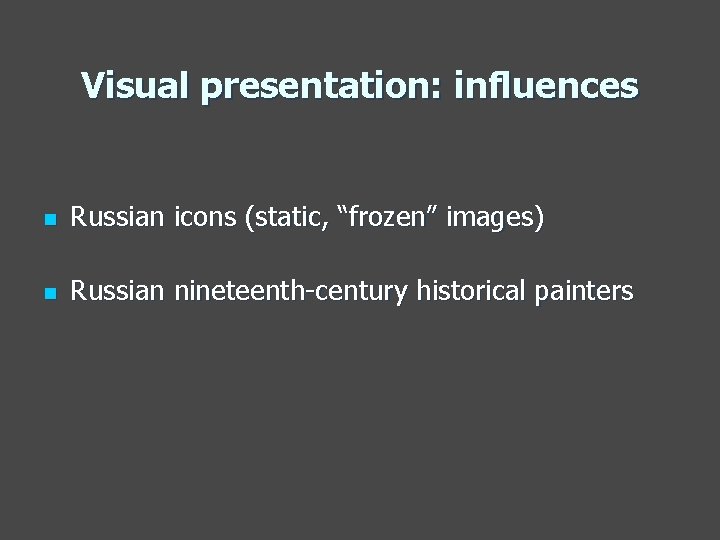 Visual presentation: influences

Russian icons (static, “frozen” images)

Russian nineteenth-century historical painters